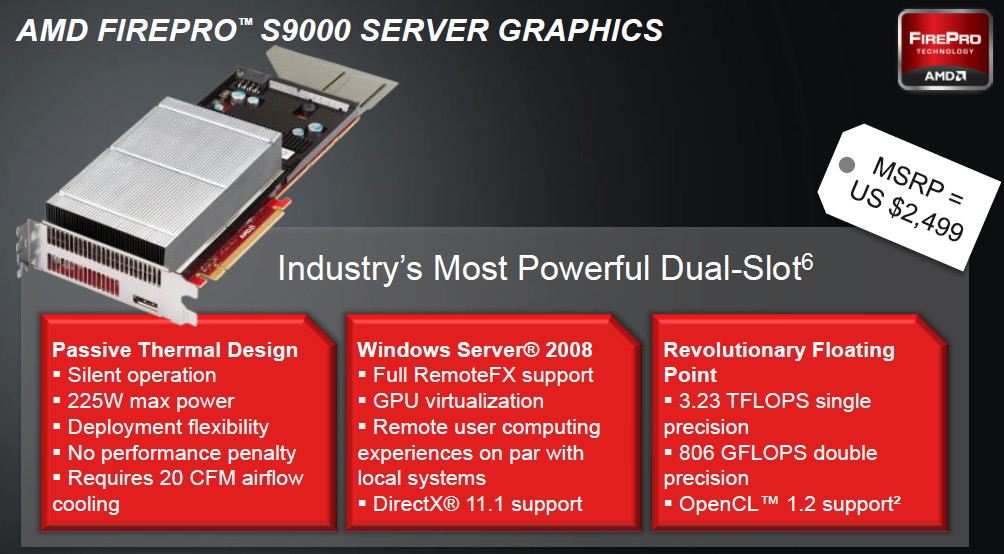 AMD FIREPRO™ S9000 SERVER GRAPHICS

FIREPRO TECHNOLOGY AMD

MSRP = US $2,499

Industry's Most Powerful Dual-Slot$^6$

Passive Thermal Design
▪ Silent operation
▪ 225W max power
▪ Deployment flexibility
▪ No performance penalty
▪ Requires 20 CFM airflow cooling

Windows Server® 2008
▪ Full RemoteFX support
▪ GPU virtualization
▪ Remote user computing experiences on par with local systems
▪ DirectX® 11.1 support

Revolutionary Floating Point
▪ 3.23 TFLOPS single precision
▪ 806 GFLOPS double precision
▪ OpenCL™ 1.2 support$^2$